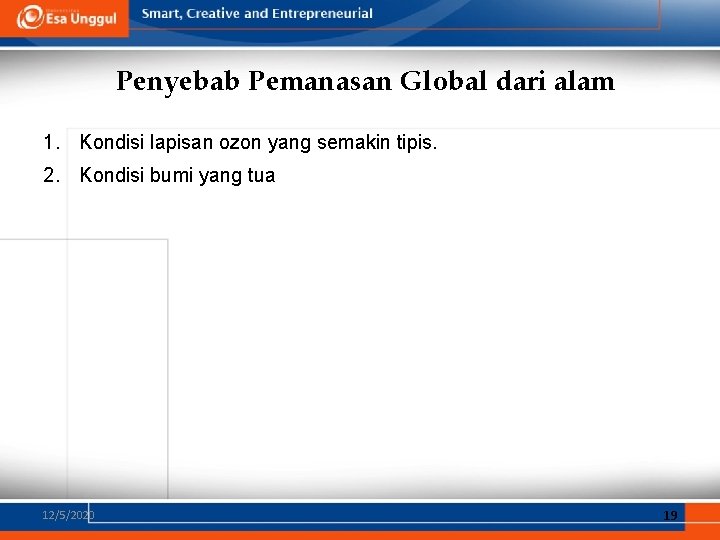 Esa Unggul

Smart, Creative and Entrepreneurial

Penyebab Pemanasan Global dari alam

1. Kondisi lapisan ozon yang semakin tipis.
2. Kondisi bumi yang tua

12/5/2020

19